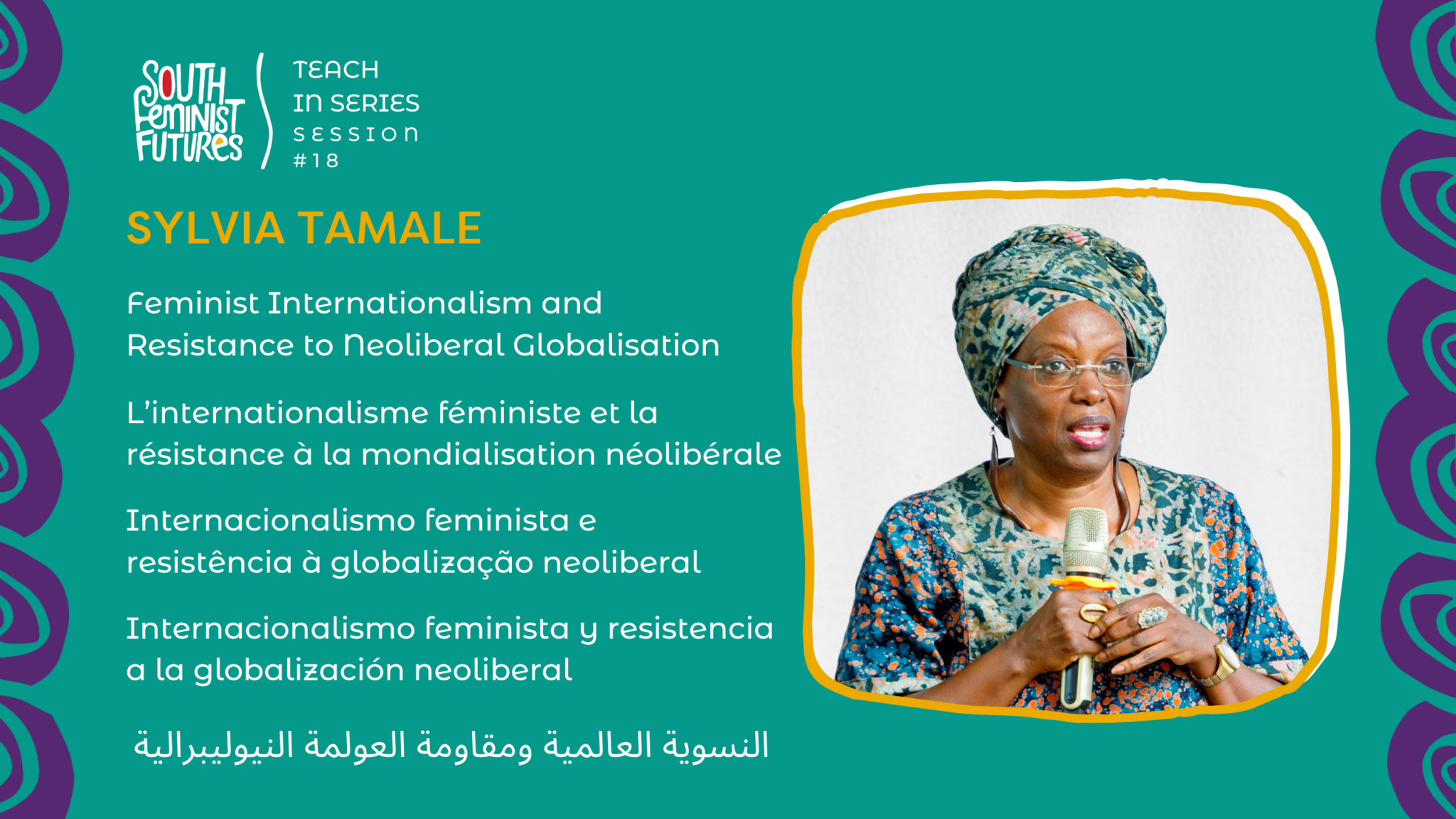 SOUTH FEMINIST FUTURES

TEACH IN SERIES SESSION #18

SYLVIA TAMALE

Feminist Internationalism and Resistance to Neoliberal Globalisation

L'internationalisme féministe et la résistance à la mondialisation néolibérale

Internacionalismo feminista e resistência à globalização neoliberal

Internacionalismo feminista y resistencia a la globalización neoliberal

النسوية العالمية ومقاومة العولمة النيوليبرالية